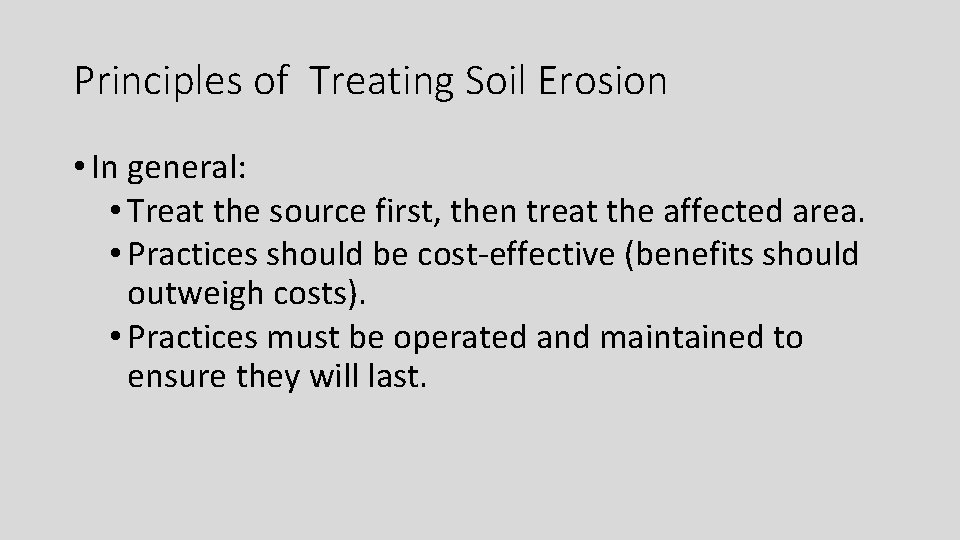 Principles of Treating Soil Erosion

• In general:
  • Treat the source first, then treat the affected area.
  • Practices should be cost-effective (benefits should outweigh costs).
  • Practices must be operated and maintained to ensure they will last.